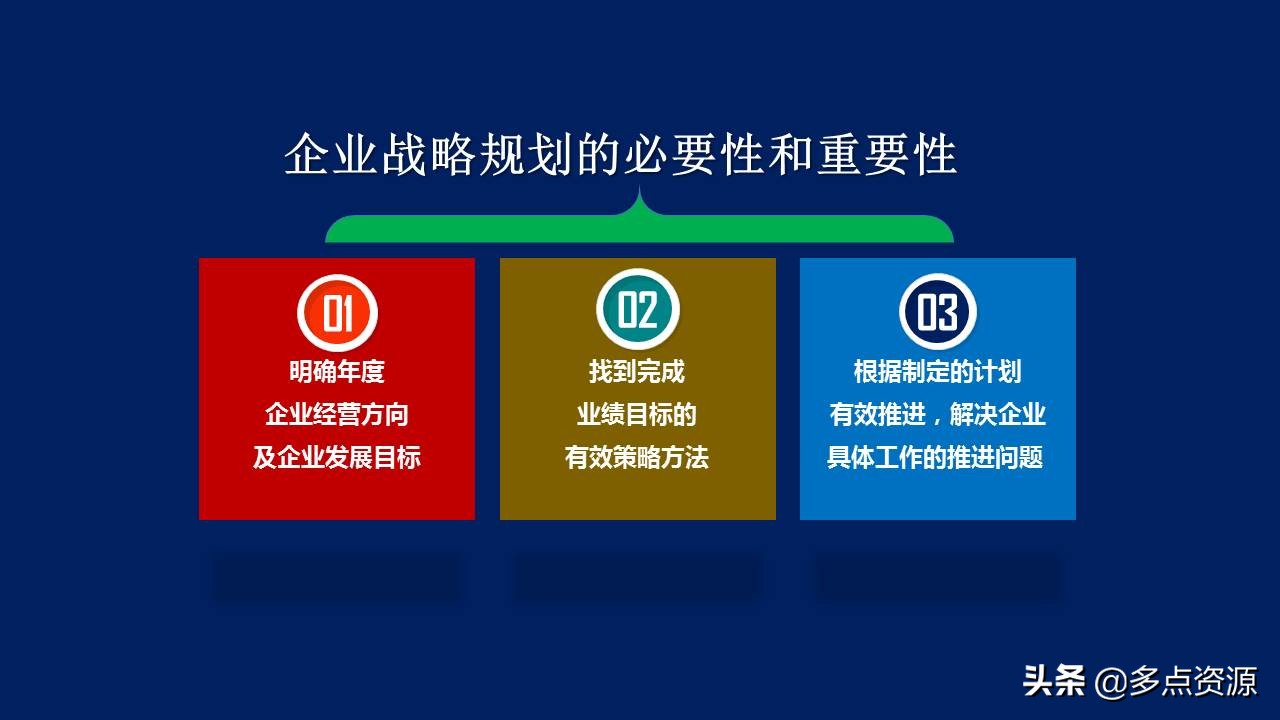 企业战略规划的必要性和重要性

01
明确年度
企业经营方向
及企业发展目标

02
找到完成
业绩目标的
有效策略方法

03
根据制定的计划
有效推进，解决企业
具体工作的推进问题

头条 @多点资源